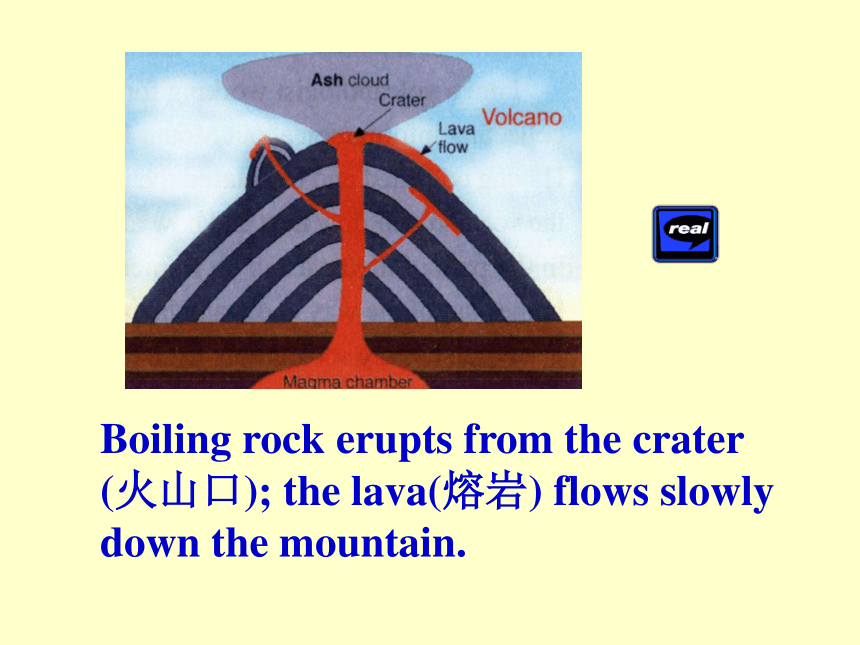 Ash cloud
Crater
Volcano
Lava flow
Magma chamber

real

Boiling rock erupts from the crater (火山口); the lava(熔岩) flows slowly down the mountain.